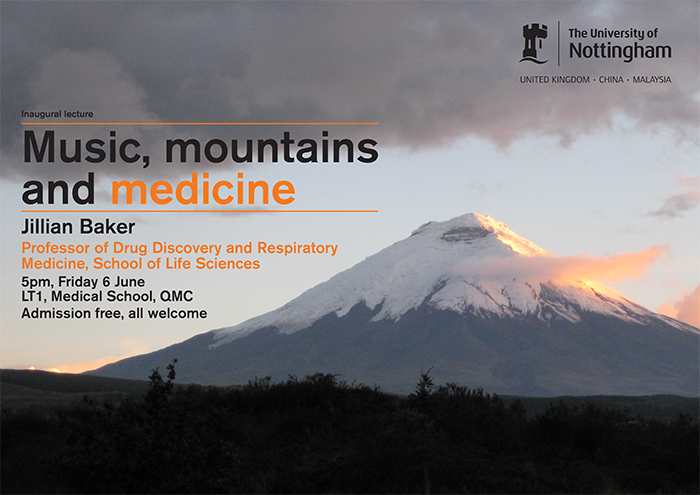 The University of Nottingham
UNITED KINGDOM · CHINA · MALAYSIA

Inaugural lecture

Music, mountains and medicine

Jillian Baker

Professor of Drug Discovery and Respiratory Medicine, School of Life Sciences

5pm, Friday 6 June
LT1, Medical School, QMC
Admission free, all welcome